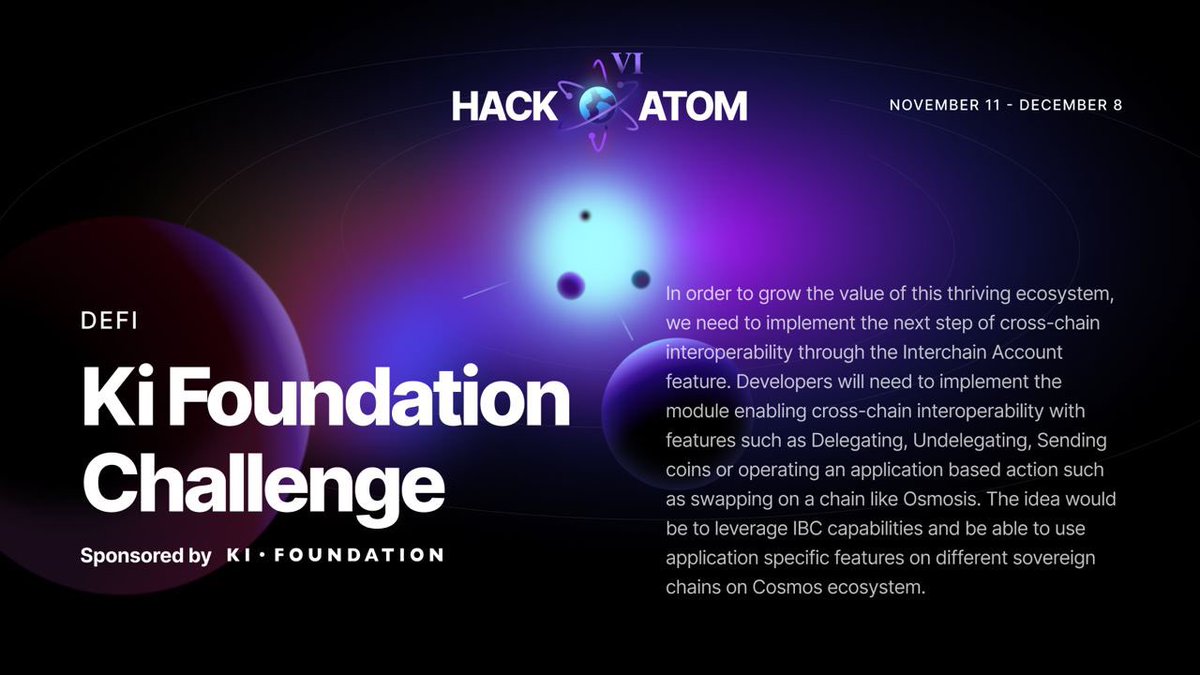 VI
HACK ATOM

NOVEMBER 11 - DECEMBER 8

DEFI

Ki Foundation Challenge

Sponsored by KI · FOUNDATION

In order to grow the value of this thriving ecosystem, we need to implement the next step of cross-chain interoperability through the Interchain Account feature. Developers will need to implement the module enabling cross-chain interoperability with features such as Delegating, Undelegating, Sending coins or operating an application based action such as swapping on a chain like Osmosis. The idea would be to leverage IBC capabilities and be able to use application specific features on different sovereign chains on Cosmos ecosystem.